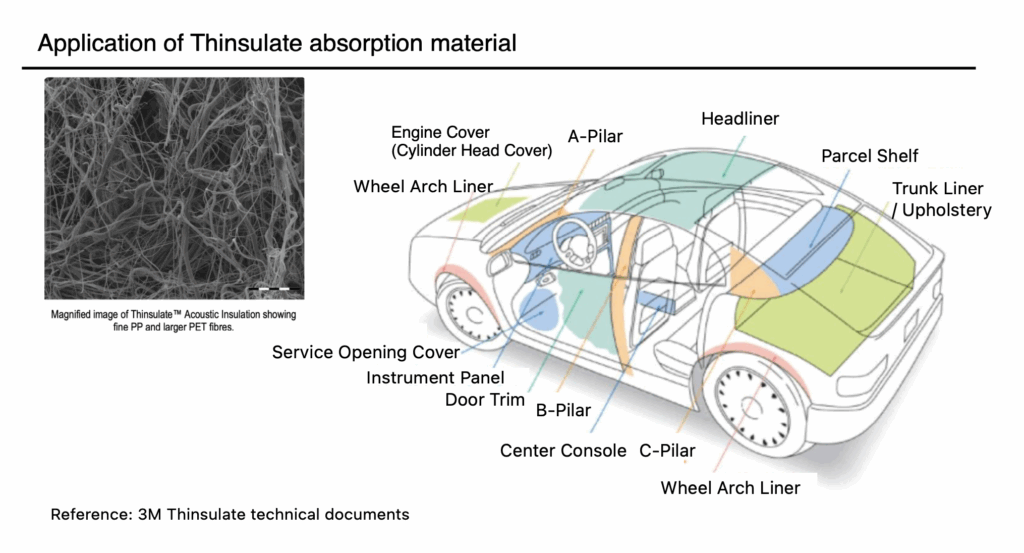 Application of Thinsulate absorption material

Magnified image of Thinsulate™ Acoustic Insulation showing fine PP and larger PET fibres.

Engine Cover (Cylinder Head Cover)

A-Pilar

Headliner

Parcel Shelf

Trunk Liner / Upholstery

Wheel Arch Liner

Service Opening Cover

Instrument Panel

Door Trim

B-Pilar

Center Console

C-Pilar

Wheel Arch Liner

Reference: 3M Thinsulate technical documents